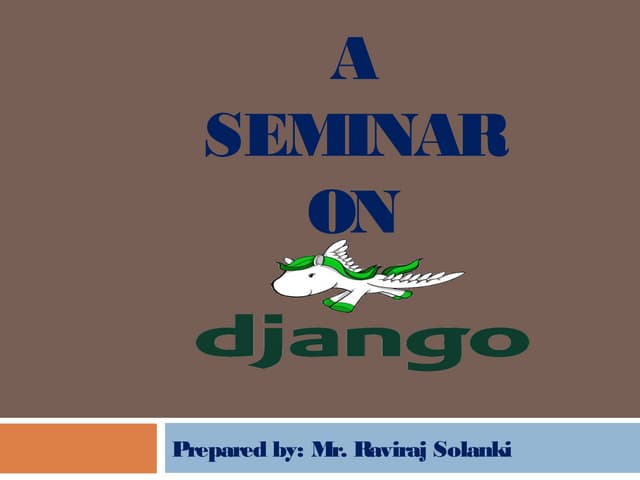 A
SEMINAR
ON

django

Prepared by: Mr. Raviraj Solanki